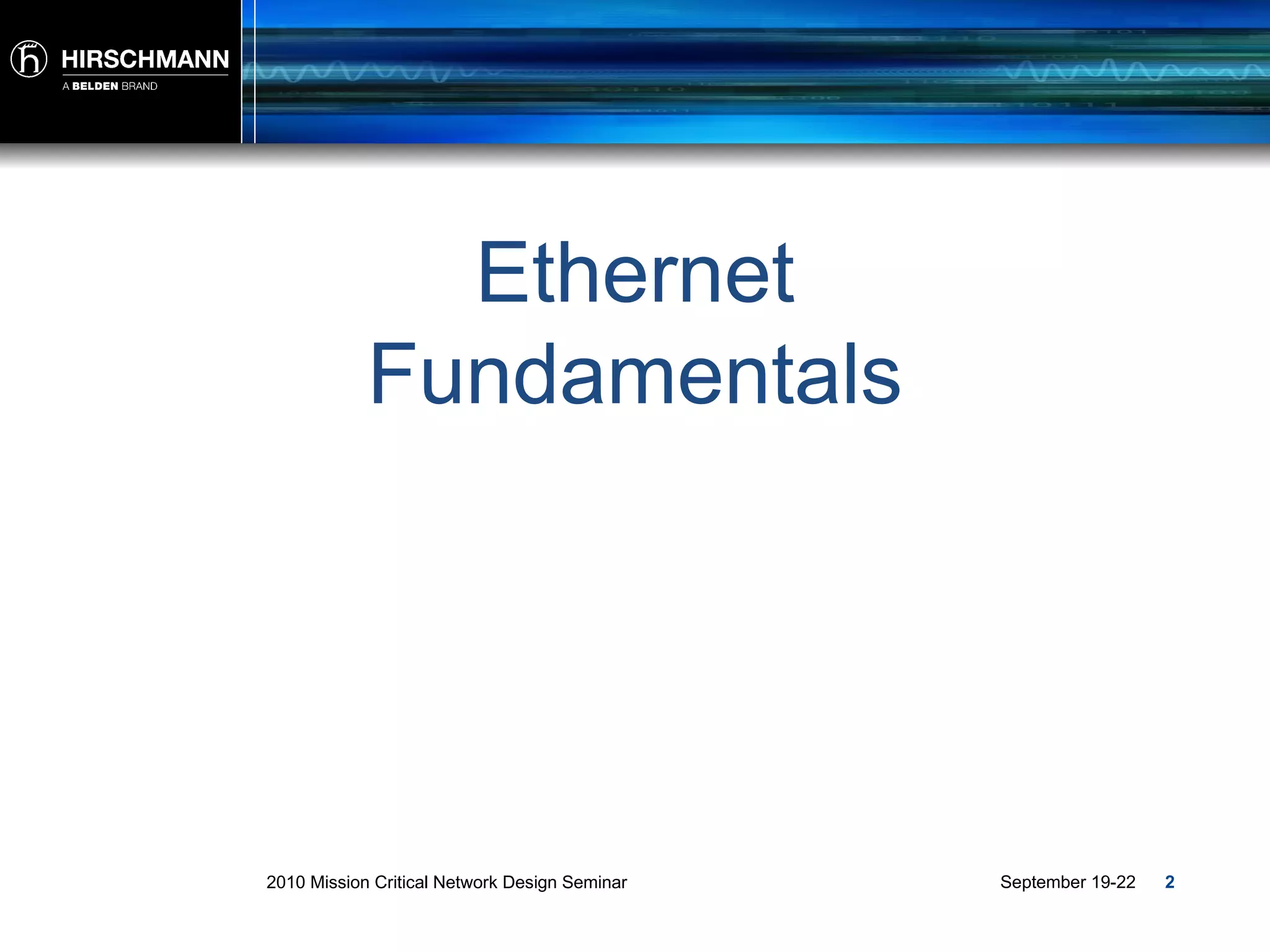 HIRSCHMANN
A BELDEN BRAND

Ethernet Fundamentals

2010 Mission Critical Network Design Seminar

September 19-22 2